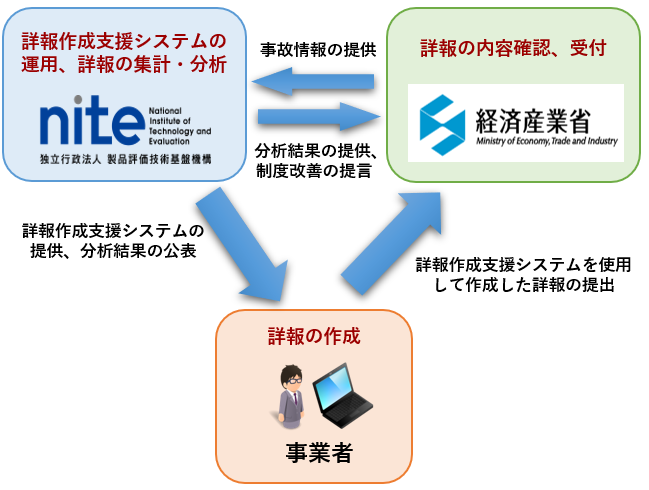 詳報作成支援システムの運用、詳報の集計・分析

nite
National Institute of Technology and Evaluation
独立行政法人 製品評価技術基盤機構

事故情報の提供

分析結果の提供、制度改善の提言

詳報の内容確認、受付

経済産業省
Ministry of Economy, Trade and Industry

詳報作成支援システムの提供、分析結果の公表

詳報作成支援システムを使用して作成した詳報の提出

詳報の作成

事業者